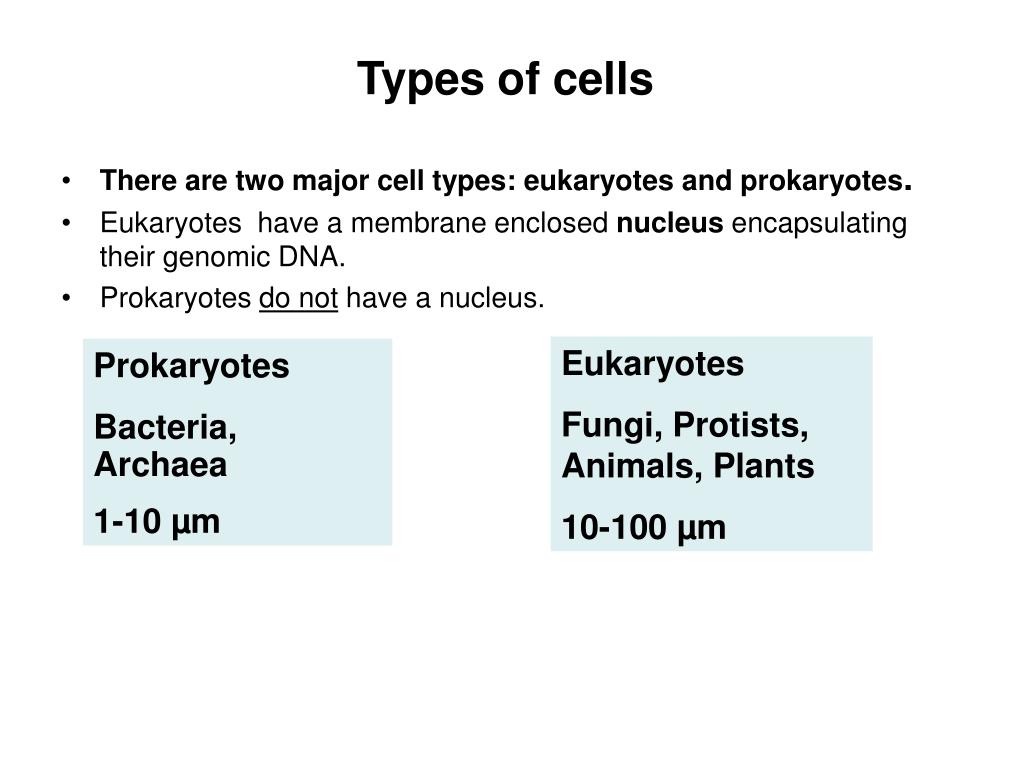 Types of cells

• There are two major cell types: eukaryotes and prokaryotes.
• Eukaryotes have a membrane enclosed nucleus encapsulating their genomic DNA.
• Prokaryotes do not have a nucleus.

Prokaryotes

Bacteria, Archaea

1-10 µm

Eukaryotes

Fungi, Protists, Animals, Plants

10-100 µm